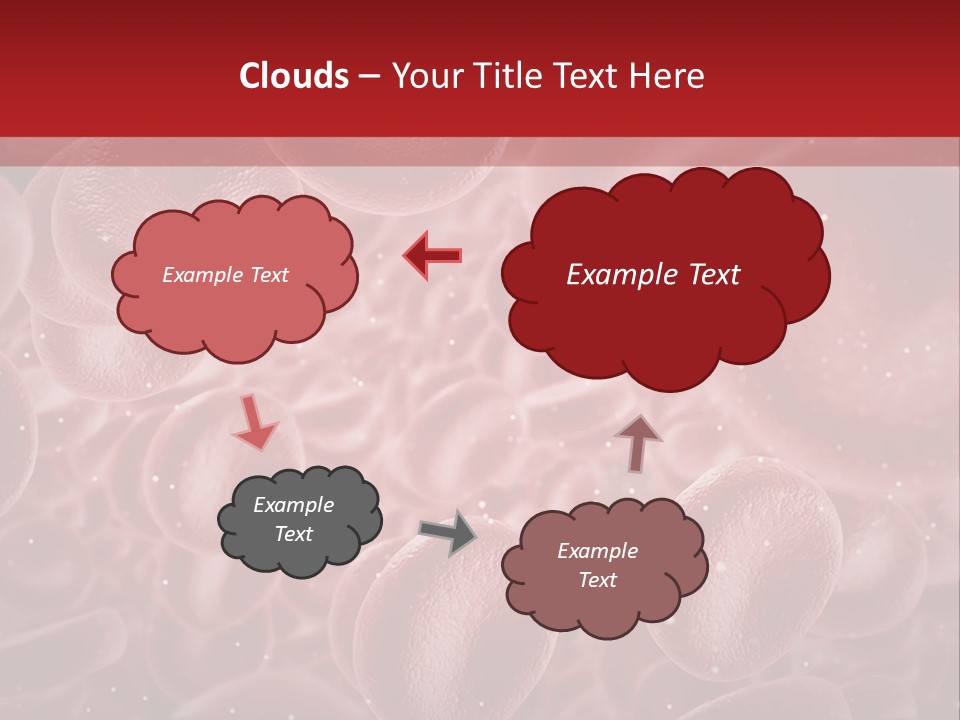 Clouds – Your Title Text Here

Example Text

Example Text

Example Text

Example Text